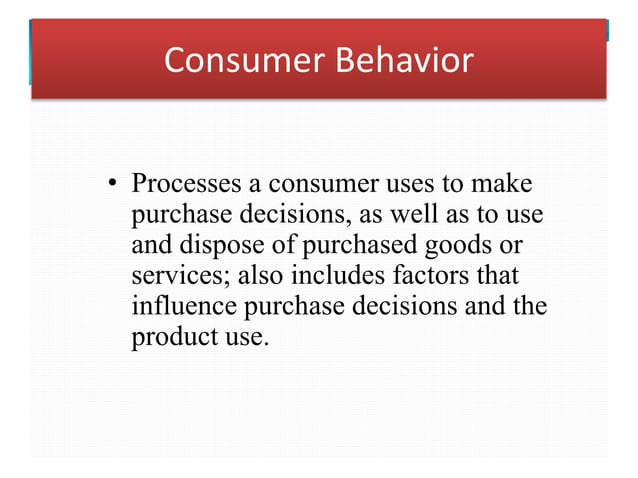 Consumer Behavior

• Processes a consumer uses to make purchase decisions, as well as to use and dispose of purchased goods or services; also includes factors that influence purchase decisions and the product use.